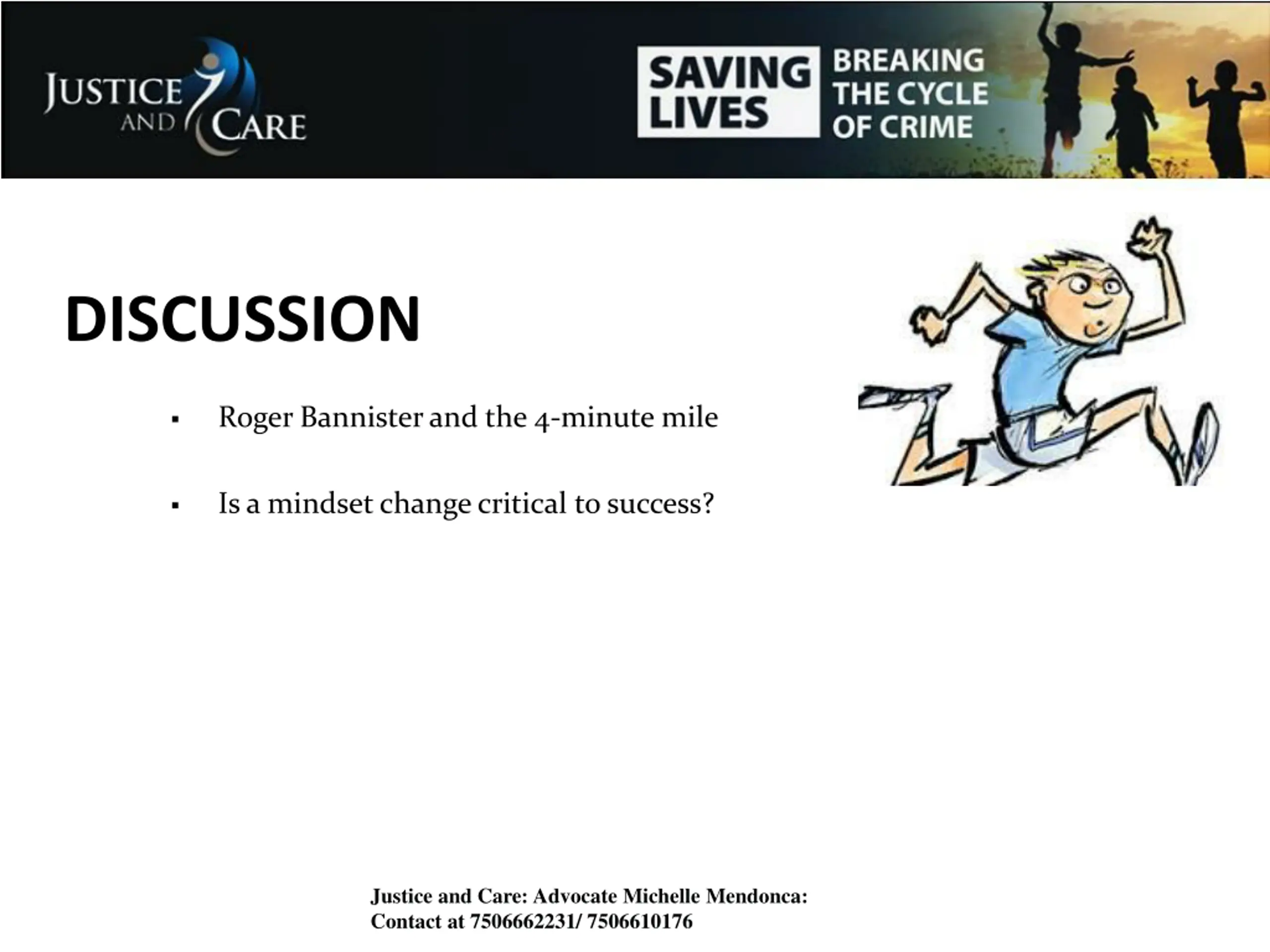 JUSTICE AND CARE

SAVING LIVES

BREAKING THE CYCLE OF CRIME

DISCUSSION

▪ Roger Bannister and the 4-minute mile

▪ Is a mindset change critical to success?

Justice and Care: Advocate Michelle Mendonca:
Contact at 7506662231/ 7506610176